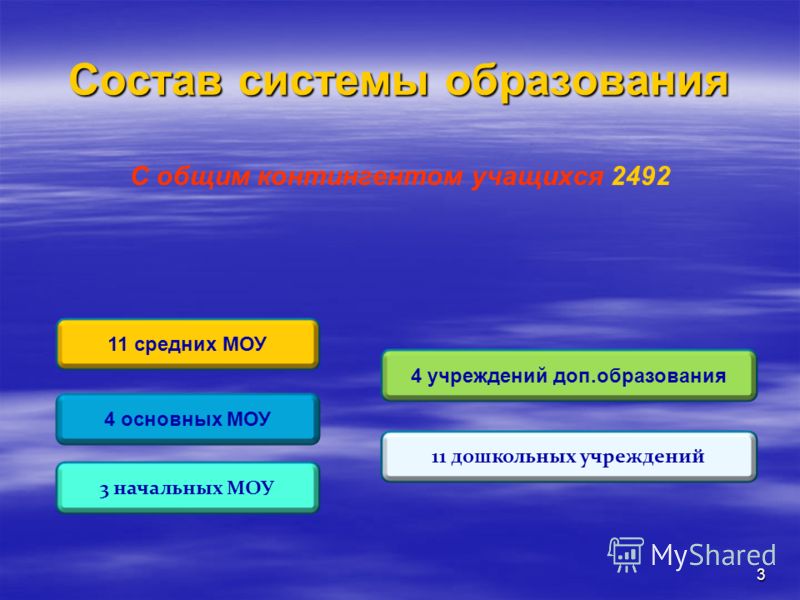 Состав системы образования

С общим контингентом учащихся 2492

11 средних МОУ

4 основных МОУ

3 начальных МОУ

4 учреждений доп.образования

11 дошкольных учреждений

MyShared

3